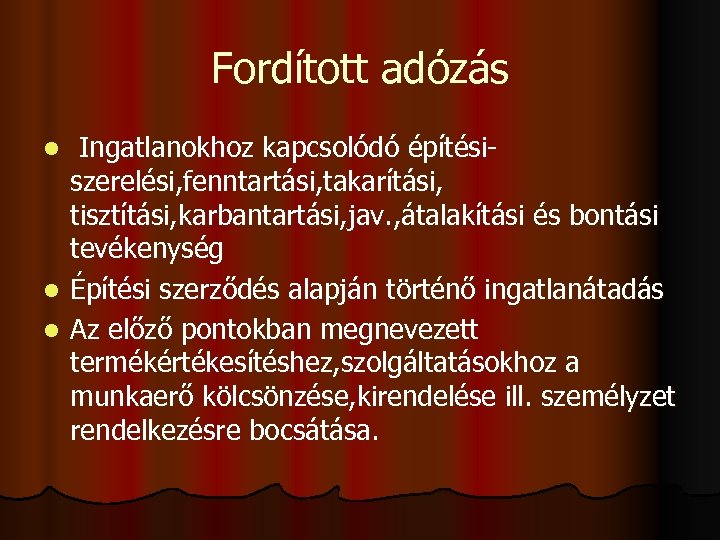 Fordított adózás

- Ingatlanokhoz kapcsolódó építési-szerelési,fenntartási,takarítási, tisztítási,karbantartási,jav.,átalakítási és bontási tevékenység
- Építési szerződés alapján történő ingatlanátadás
- Az előző pontokban megnevezett termékértékesítéshez,szolgáltatásokhoz a munkaerő kölcsönzése,kirendelése ill. személyzet rendelkezésre bocsátása.